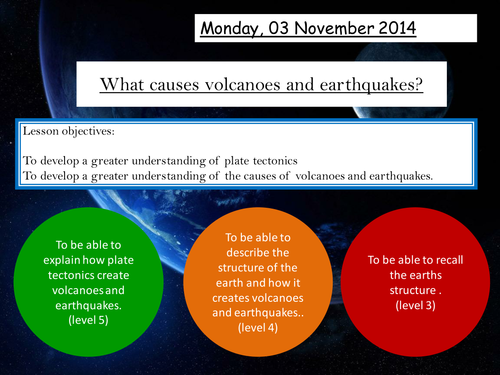 Monday, 03 November 2014

What causes volcanoes and earthquakes?

Lesson objectives:

To develop a greater understanding of plate tectonics
To develop a greater understanding of the causes of volcanoes and earthquakes.

To be able to explain how plate tectonics create volcanoes and earthquakes. (level 5)

To be able to describe the structure of the earth and how it creates volcanoes and earthquakes.. (level 4)

To be able to recall the earths structure . (level 3)